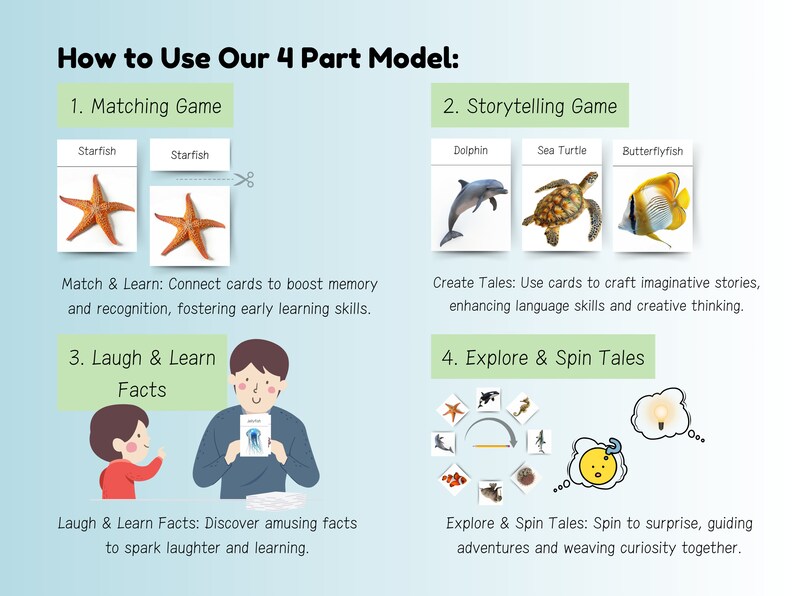 How to Use Our 4 Part Model:

1. Matching Game

Starfish

Starfish

Match & Learn: Connect cards to boost memory and recognition, fostering early learning skills.

2. Storytelling Game

Dolphin

Sea Turtle

Butterflyfish

Create Tales: Use cards to craft imaginative stories, enhancing language skills and creative thinking.

3. Laugh & Learn Facts

Jellyfish

Laugh & Learn Facts: Discover amusing facts to spark laughter and learning.

4. Explore & Spin Tales

Explore & Spin Tales: Spin to surprise, guiding adventures and weaving curiosity together.